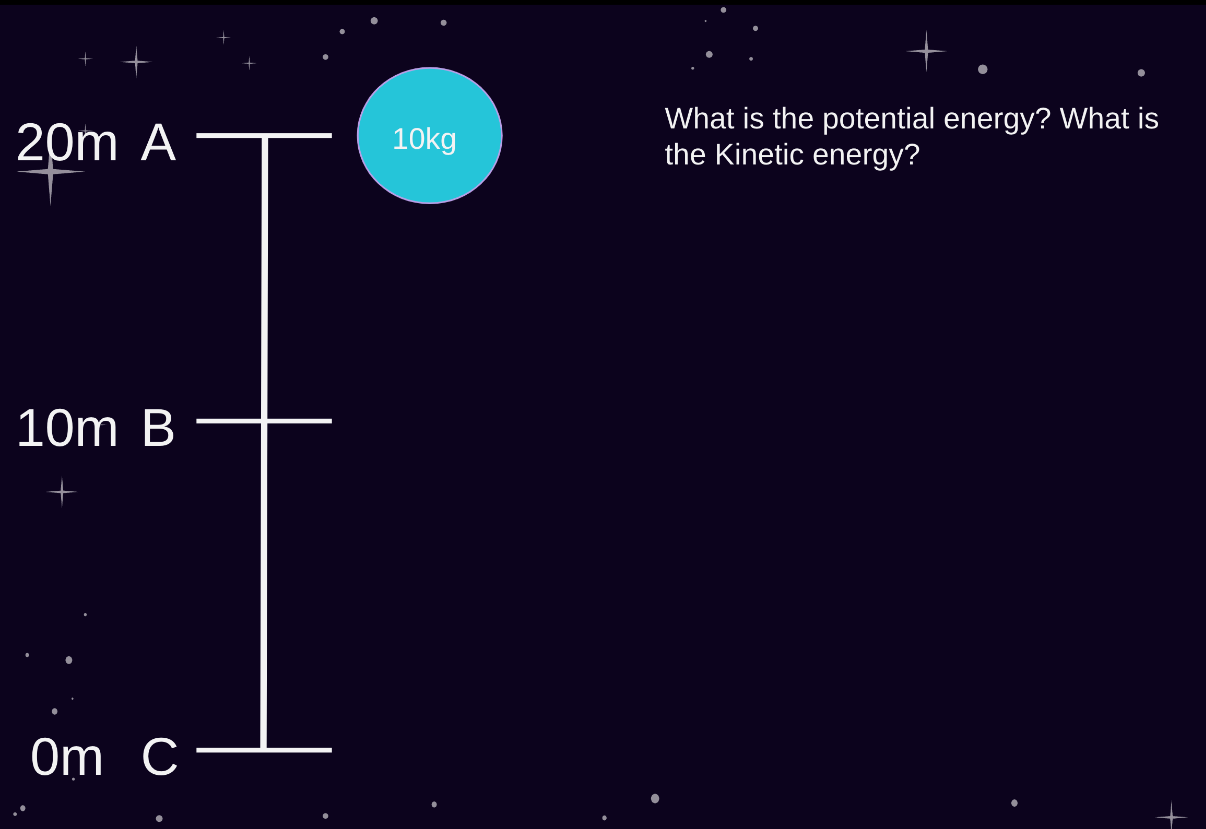 20m A

10kg

What is the potential energy? What is the Kinetic energy?

10m B

0m C